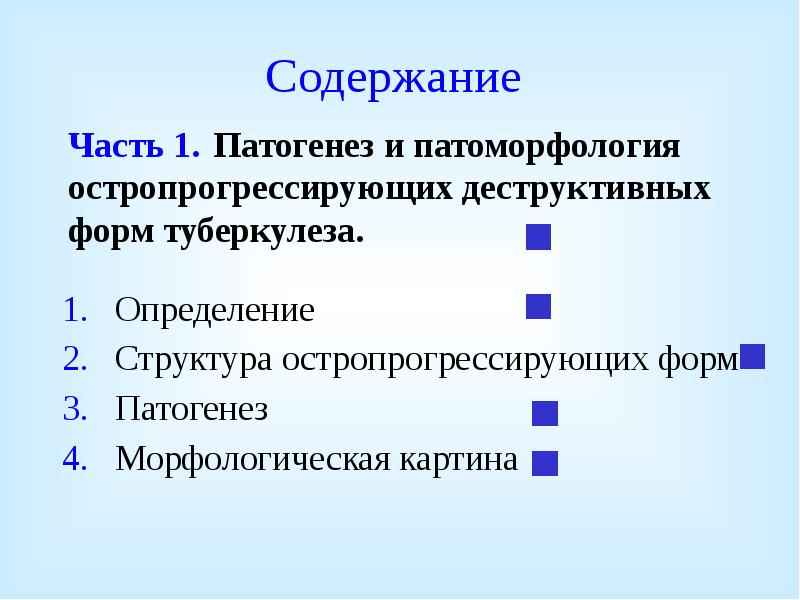 Содержание

Часть 1. Патогенез и патоморфология остропрогрессирующих деструктивных форм туберкулеза.

1. Определение
2. Структура остропрогрессирующих форм
3. Патогенез
4. Морфологическая картина